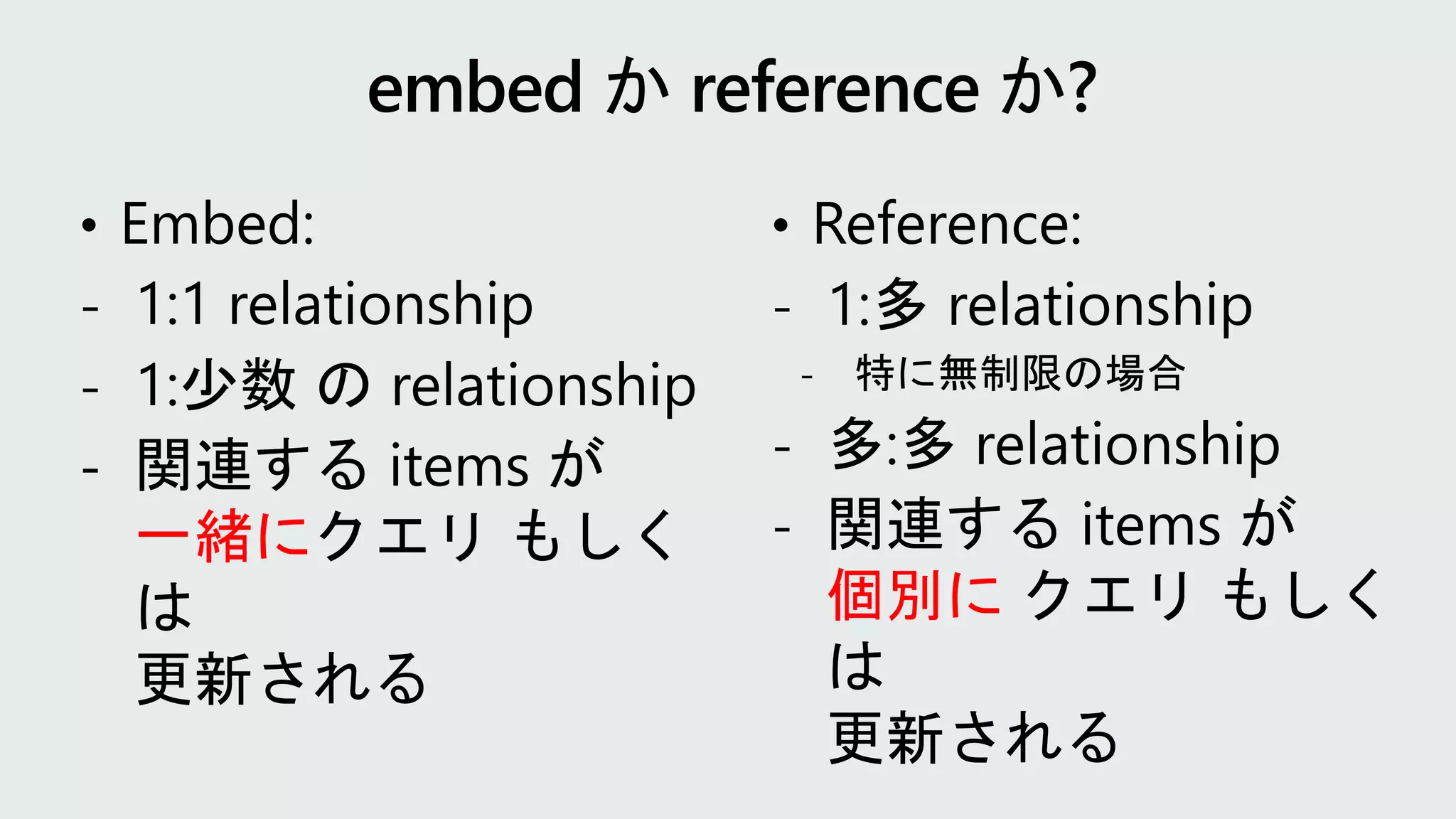 embed か reference か?

• Embed:
- 1:1 relationship
- 1:少数 の relationship
- 関連する items が 一緒にクエリ もしくは 更新される

• Reference:
- 1:多 relationship
  - 特に無制限の場合
- 多:多 relationship
- 関連する items が 個別に クエリ もしくは 更新される